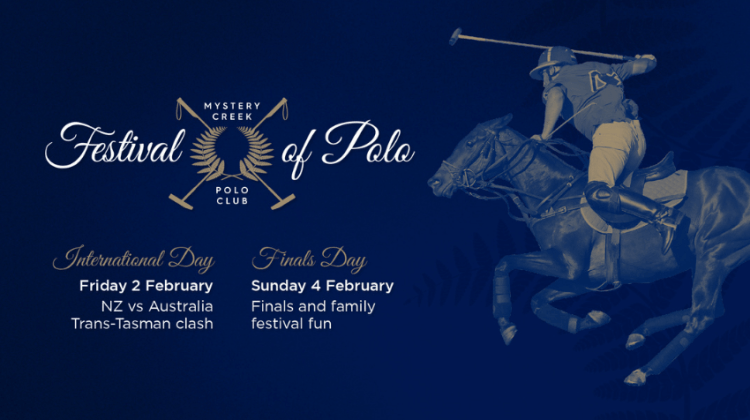 MYSTERY CREEK

Festival of Polo

POLO CLUB

International Day

Friday 2 February

NZ vs Australia Trans-Tasman clash

Finals Day

Sunday 4 February

Finals and family festival fun